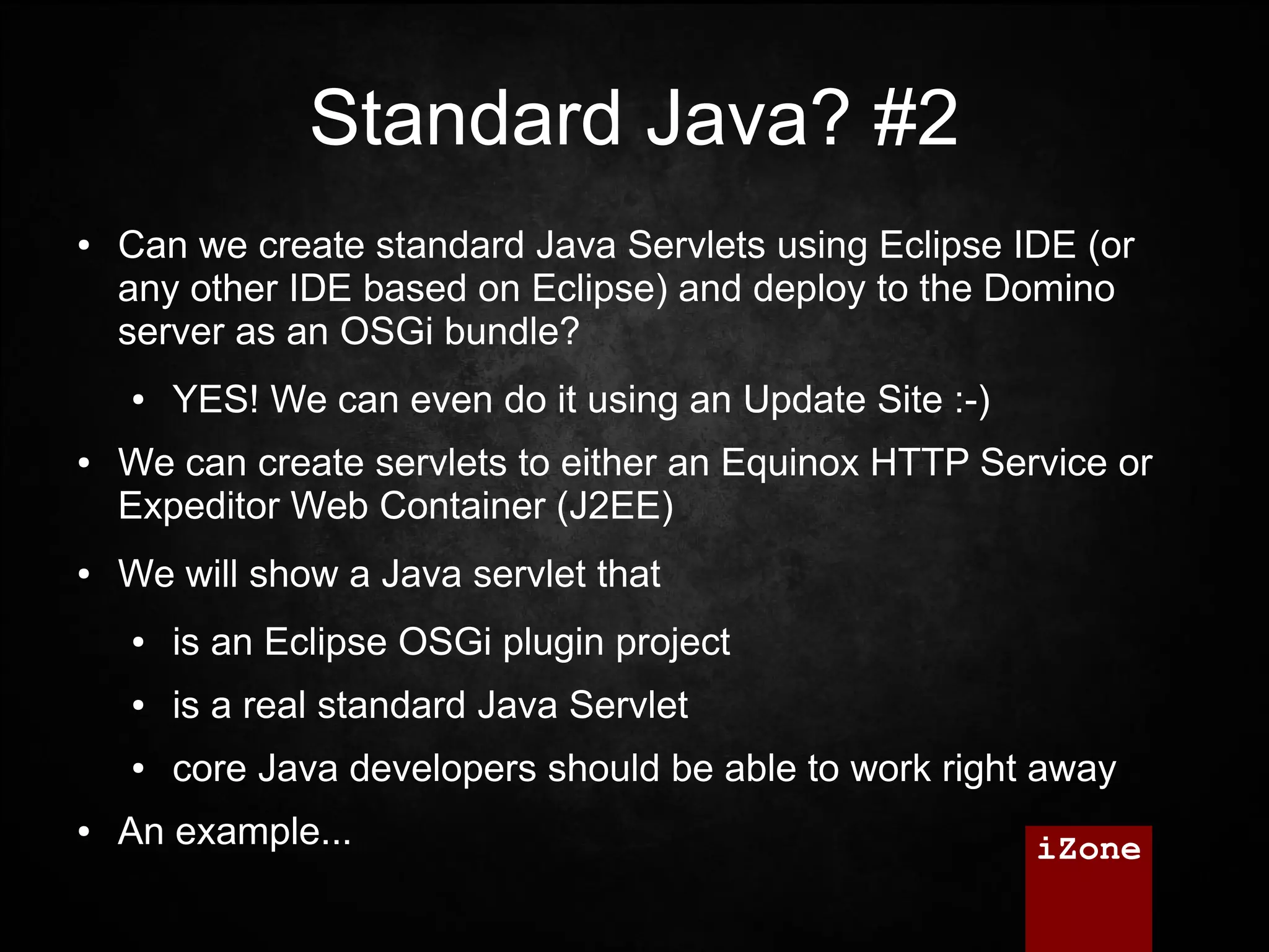 Standard Java? #2

• Can we create standard Java Servlets using Eclipse IDE (or any other IDE based on Eclipse) and deploy to the Domino server as an OSGi bundle?

• YES! We can even do it using an Update Site :-)

• We can create servlets to either an Equinox HTTP Service or Expeditor Web Container (J2EE)

• We will show a Java servlet that

• is an Eclipse OSGi plugin project

• is a real standard Java Servlet

• core Java developers should be able to work right away

• An example...

iZone